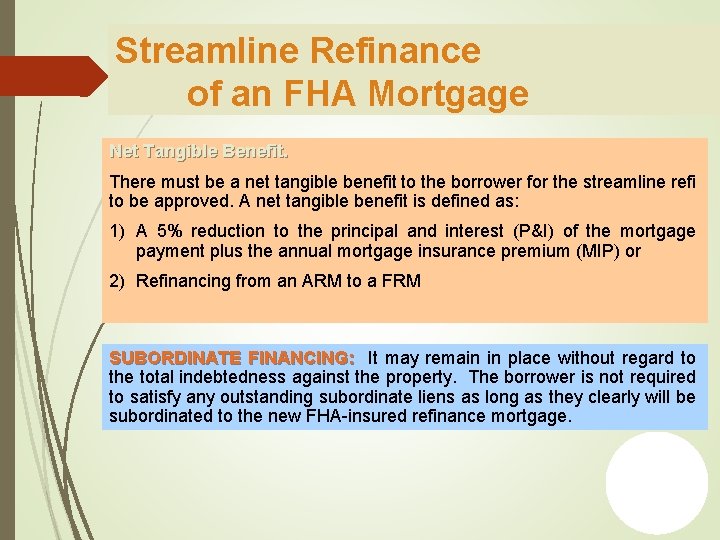 Streamline Refinance of an FHA Mortgage

Net Tangible Benefit.

There must be a net tangible benefit to the borrower for the streamline refi to be approved. A net tangible benefit is defined as:

1) A 5% reduction to the principal and interest (P&I) of the mortgage payment plus the annual mortgage insurance premium (MIP) or

2) Refinancing from an ARM to a FRM

SUBORDINATE FINANCING: It may remain in place without regard to the total indebtedness against the property. The borrower is not required to satisfy any outstanding subordinate liens as long as they clearly will be subordinated to the new FHA-insured refinance mortgage.